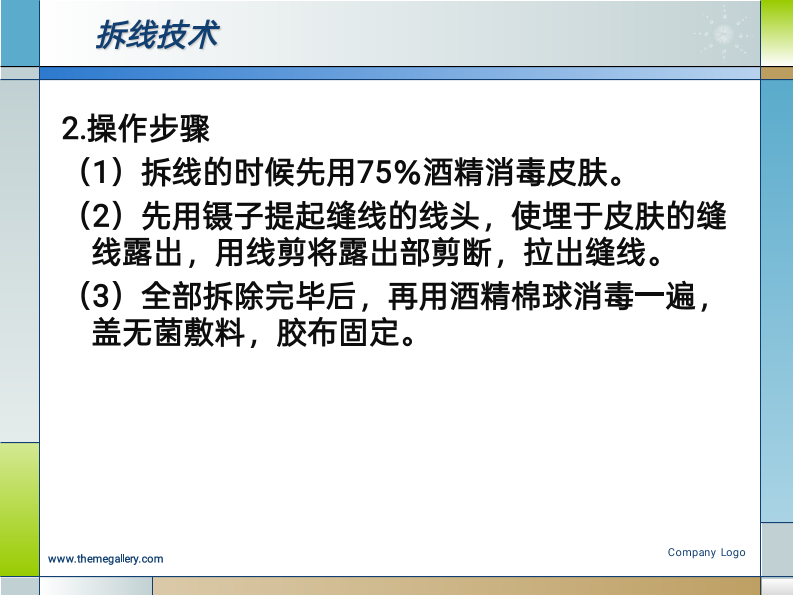 拆线技术

2.操作步骤

（1）拆线的时候先用75%酒精消毒皮肤。

（2）先用镊子提起缝线的线头，使埋于皮肤的缝线露出，用线剪将露出部剪断，拉出缝线。

（3）全部拆除完毕后，再用酒精棉球消毒一遍，盖无菌敷料，胶布固定。

www.themegallery.com

Company Logo